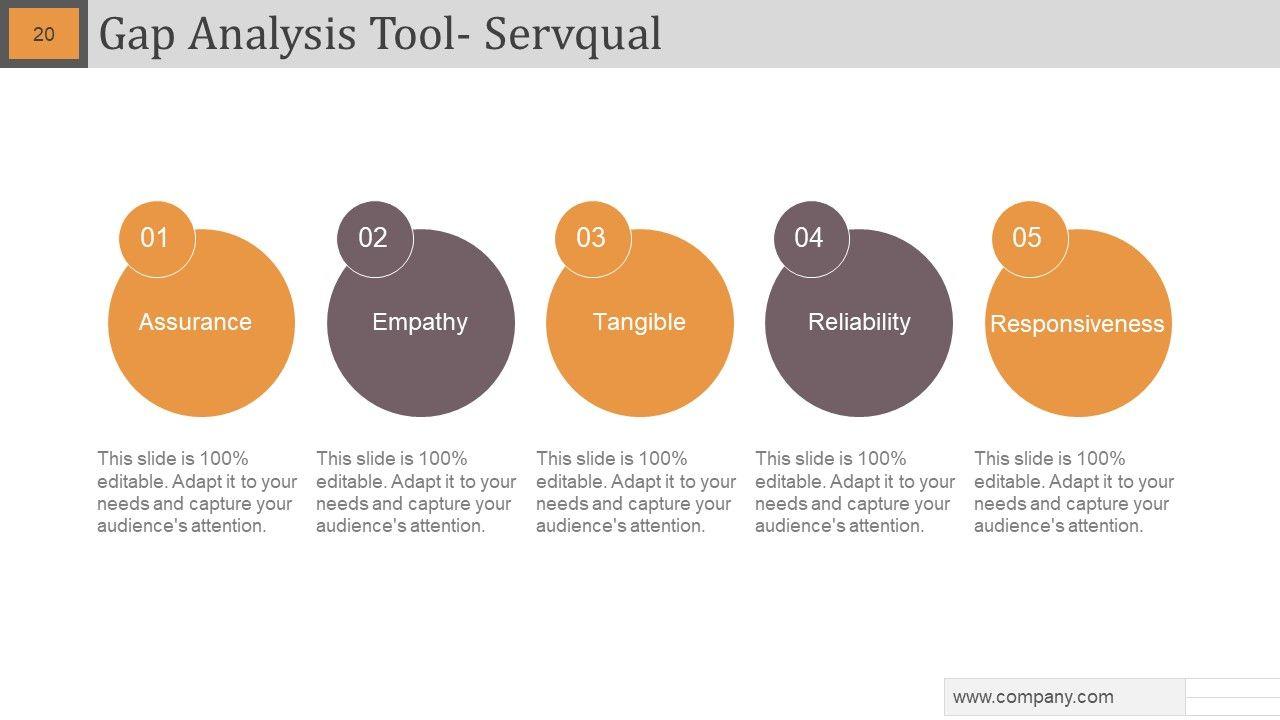 20

Gap Analysis Tool- Servqual

01

Assurance

This slide is 100% editable. Adapt it to your needs and capture your audience's attention.

02

Empathy

This slide is 100% editable. Adapt it to your needs and capture your audience's attention.

03

Tangible

This slide is 100% editable. Adapt it to your needs and capture your audience's attention.

04

Reliability

This slide is 100% editable. Adapt it to your needs and capture your audience's attention.

05

Responsiveness

This slide is 100% editable. Adapt it to your needs and capture your audience's attention.

www.company.com